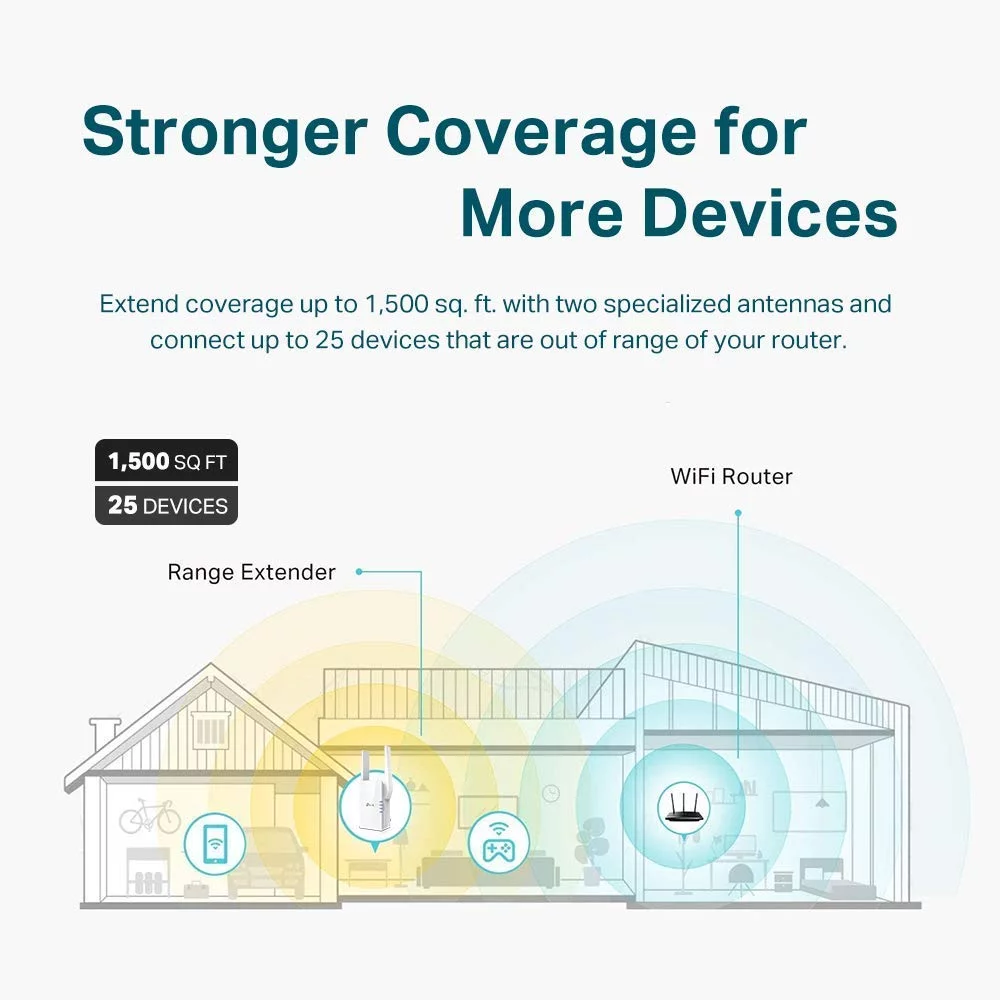 Stronger Coverage for More Devices

Extend coverage up to 1,500 sq. ft. with two specialized antennas and connect up to 25 devices that are out of range of your router.

1,500 SQ FT
25 DEVICES

WiFi Router

Range Extender